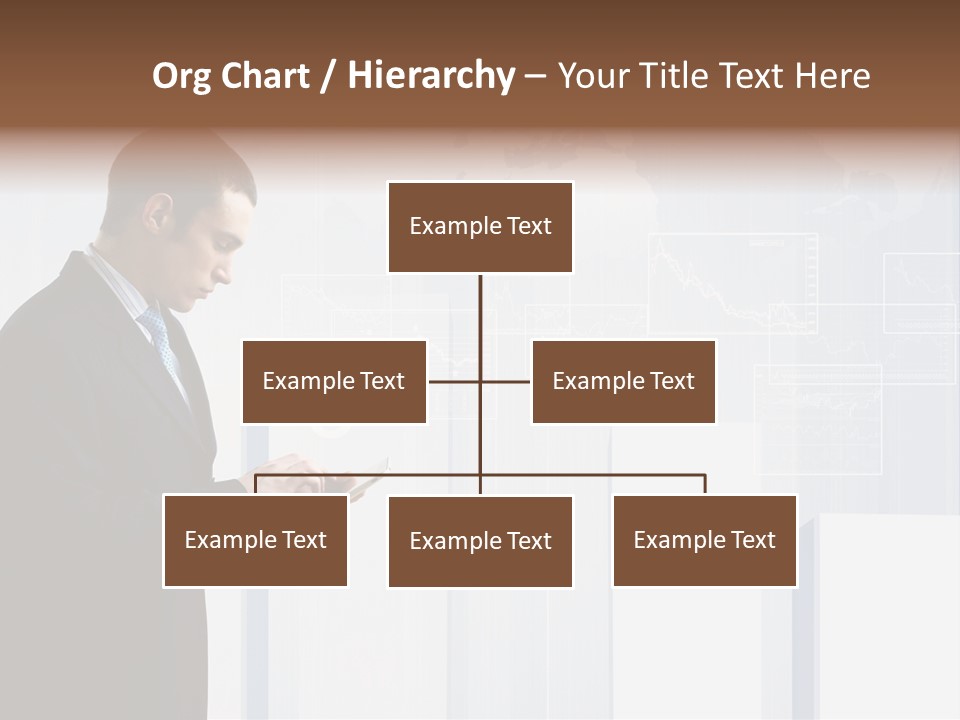 Org Chart / Hierarchy – Your Title Text Here

Example Text

Example Text

Example Text

Example Text

Example Text

Example Text